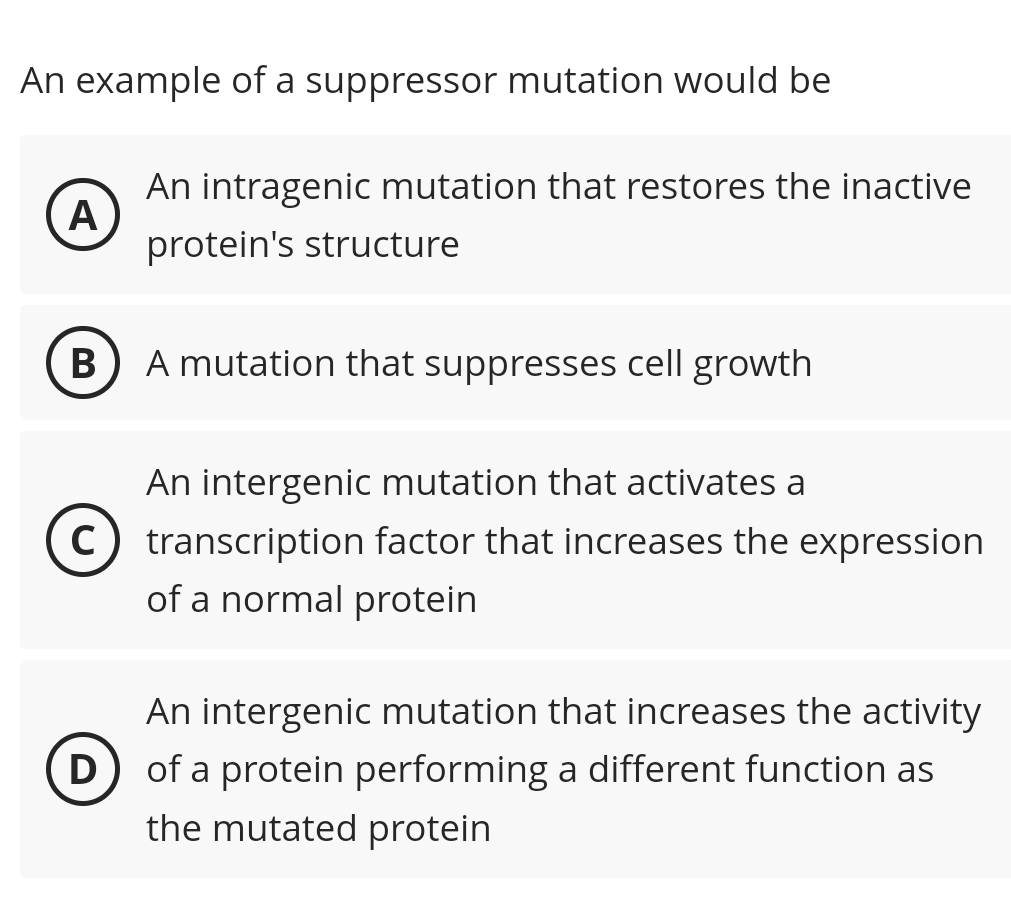 An example of a suppressor mutation would be

A An intragenic mutation that restores the inactive protein's structure

B A mutation that suppresses cell growth

C An intergenic mutation that activates a transcription factor that increases the expression of a normal protein

D An intergenic mutation that increases the activity of a protein performing a different function as the mutated protein